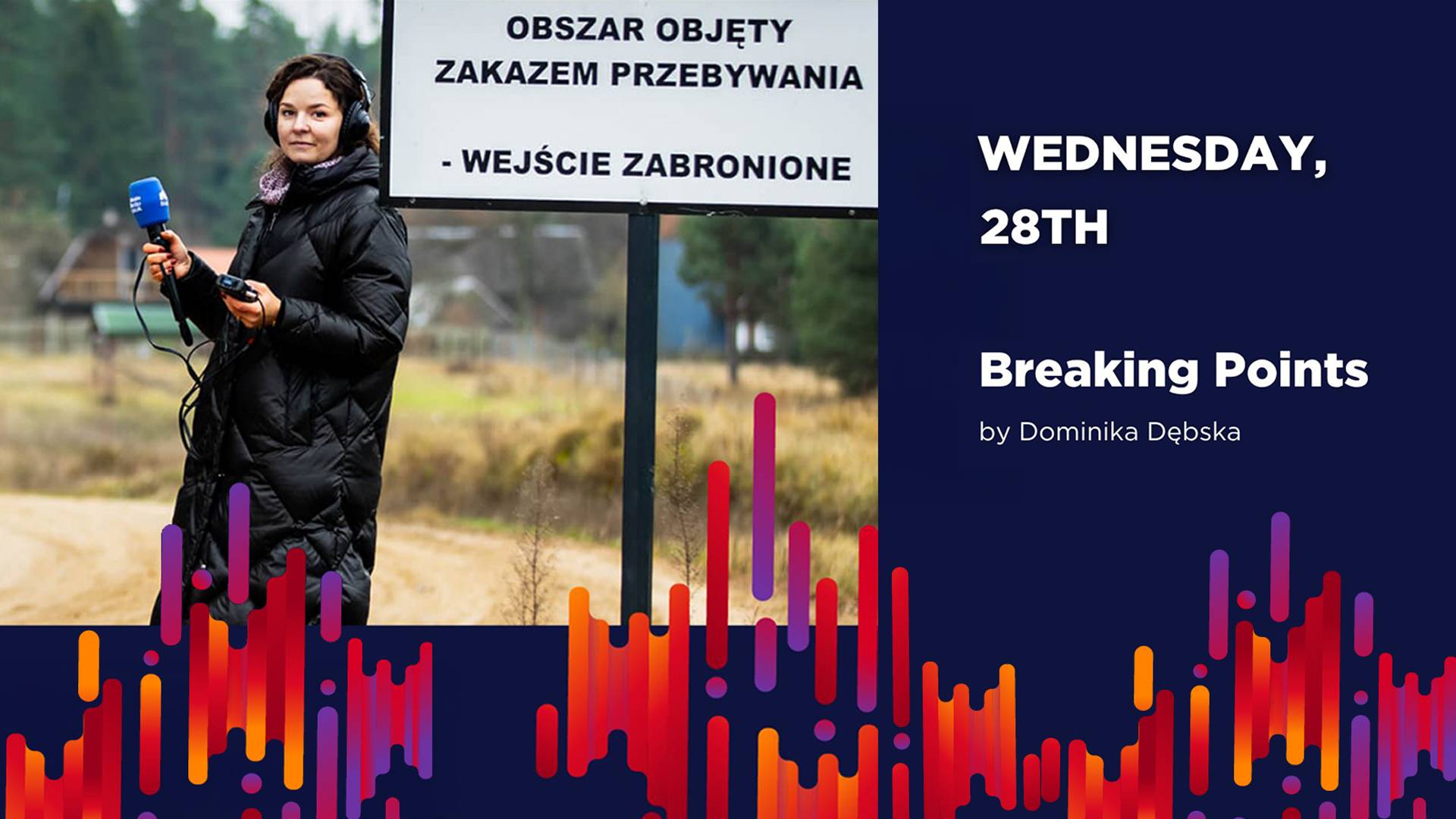 OBSZAR OBJĘTY
ZAKAZEM PRZEBYWANIA

- WEJŚCIE ZABRONIONE

WEDNESDAY, 28TH

Breaking Points

by Dominika Dębska